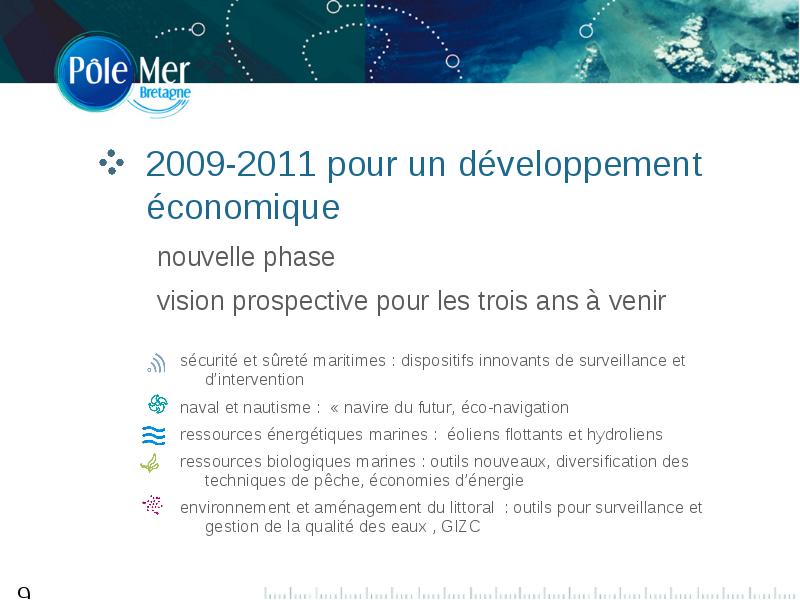 Pôle Mer Bretagne

2009-2011 pour un développement économique

nouvelle phase

vision prospective pour les trois ans à venir

sécurité et sûreté maritimes : dispositifs innovants de surveillance et d'intervention

naval et nautisme : « navire du futur, éco-navigation

ressources énergétiques marines : éoliens flottants et hydroliens

ressources biologiques marines : outils nouveaux, diversification des techniques de pêche, économies d'énergie

environnement et aménagement du littoral : outils pour surveillance et gestion de la qualité des eaux , GIZC

9